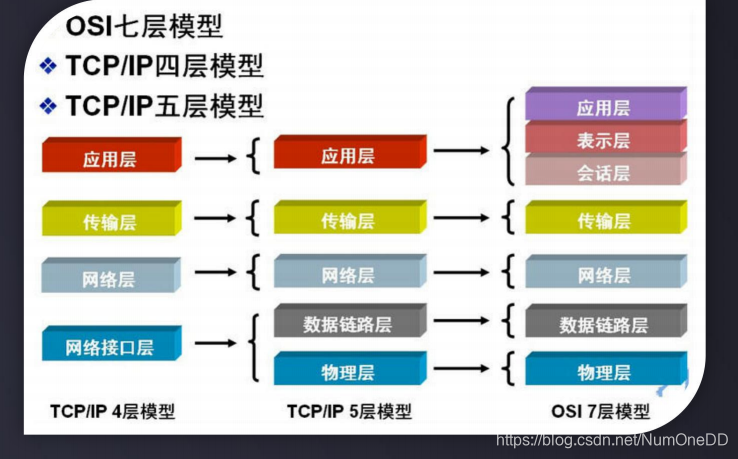 OSI七层模型
❖ TCP/IP四层模型
❖ TCP/IP五层模型

应用层
传输层
网络层
网络接口层
TCP/IP 4层模型

应用层
传输层
网络层
数据链路层
物理层
TCP/IP 5层模型

应用层
表示层
会话层
传输层
网络层
数据链路层
物理层
OSI 7层模型

https://blog.csdn.net/NumOneDD